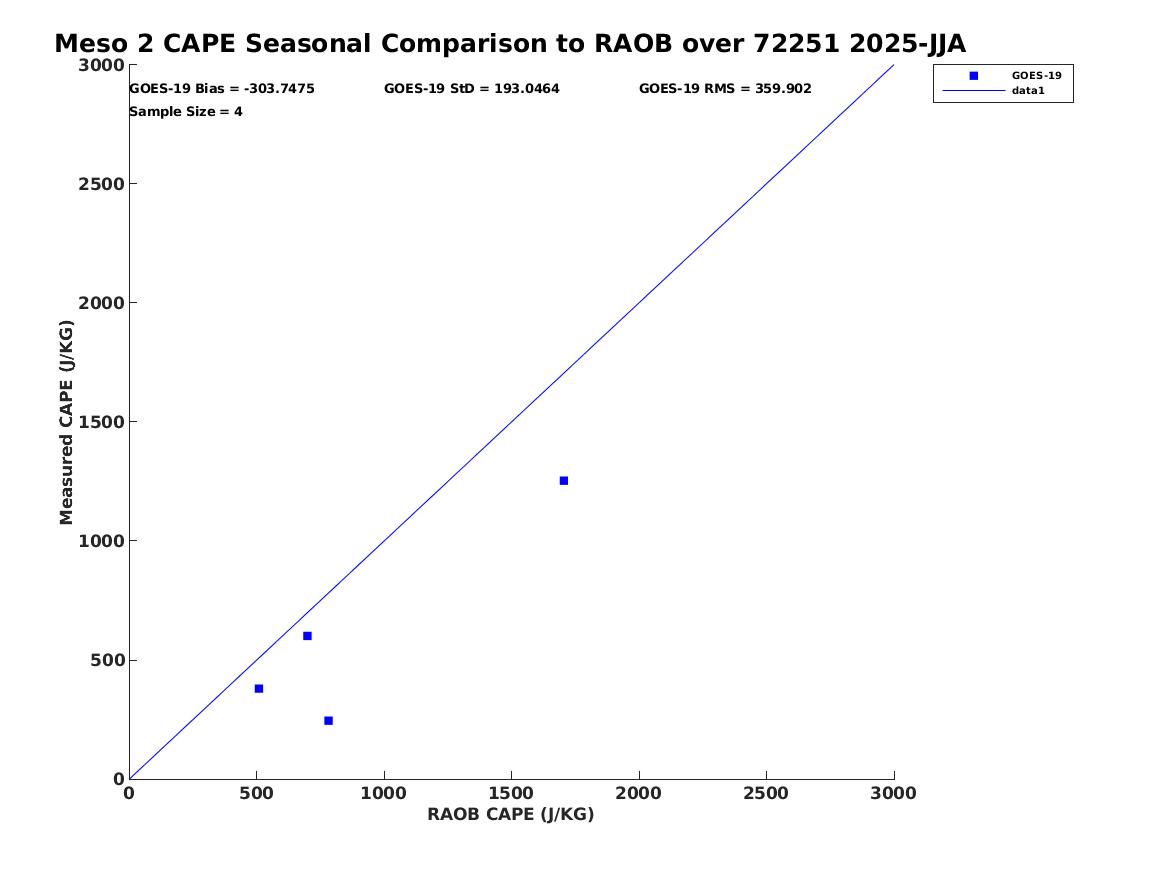 Meso 2 CAPE Seasonal Comparison to RAOB over 72251 2025-JJA

GOES-19 Bias = -303.7475
GOES-19 StD = 193.0464
GOES-19 RMS = 359.902
Sample Size = 4

GOES-19
data1

Measured CAPE (J/KG)

3000
2500
2000
1500
1000
500
0

0
500
1000
1500
2000
2500
3000

RAOB CAPE (J/KG)